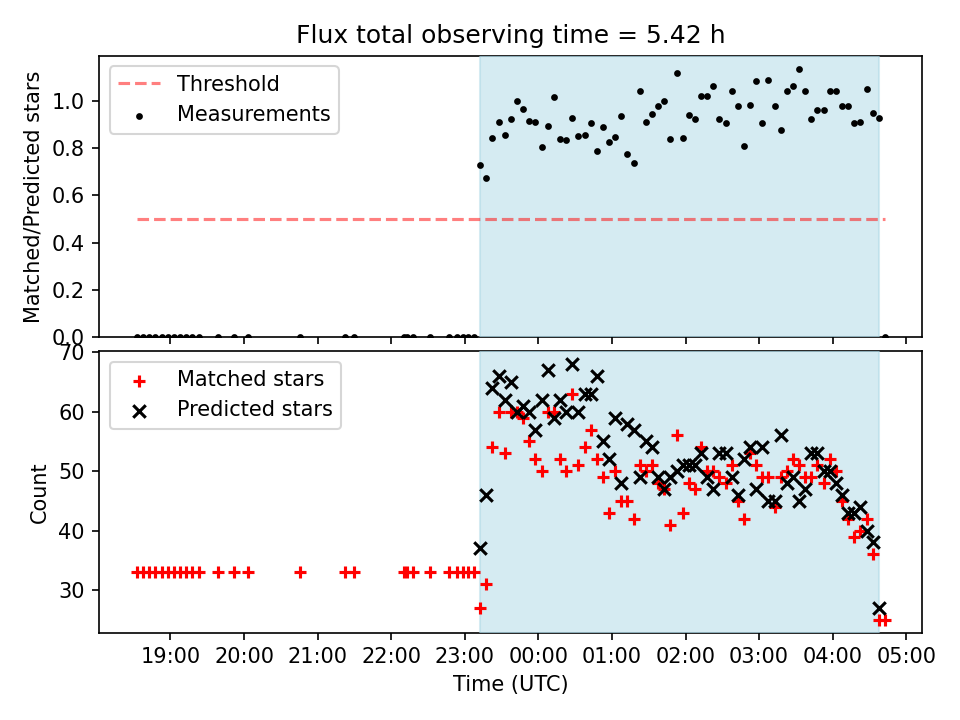 Flux total observing time = 5.42 h

Threshold
Measurements

Matched/Predicted stars

1.0
0.8
0.6
0.4
0.2
0.0

Matched stars
Predicted stars

Count

70
60
50
40
30

19:00
20:00
21:00
22:00
23:00
00:00
01:00
02:00
03:00
04:00
05:00

Time (UTC)